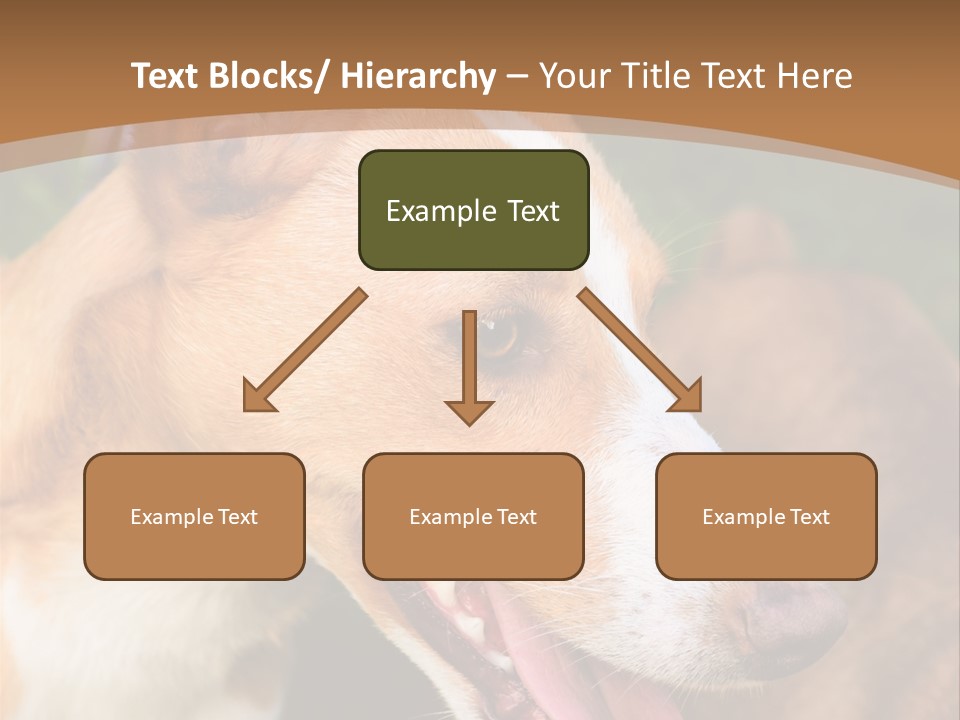 Text Blocks/ Hierarchy – Your Title Text Here

Example Text

Example Text

Example Text

Example Text